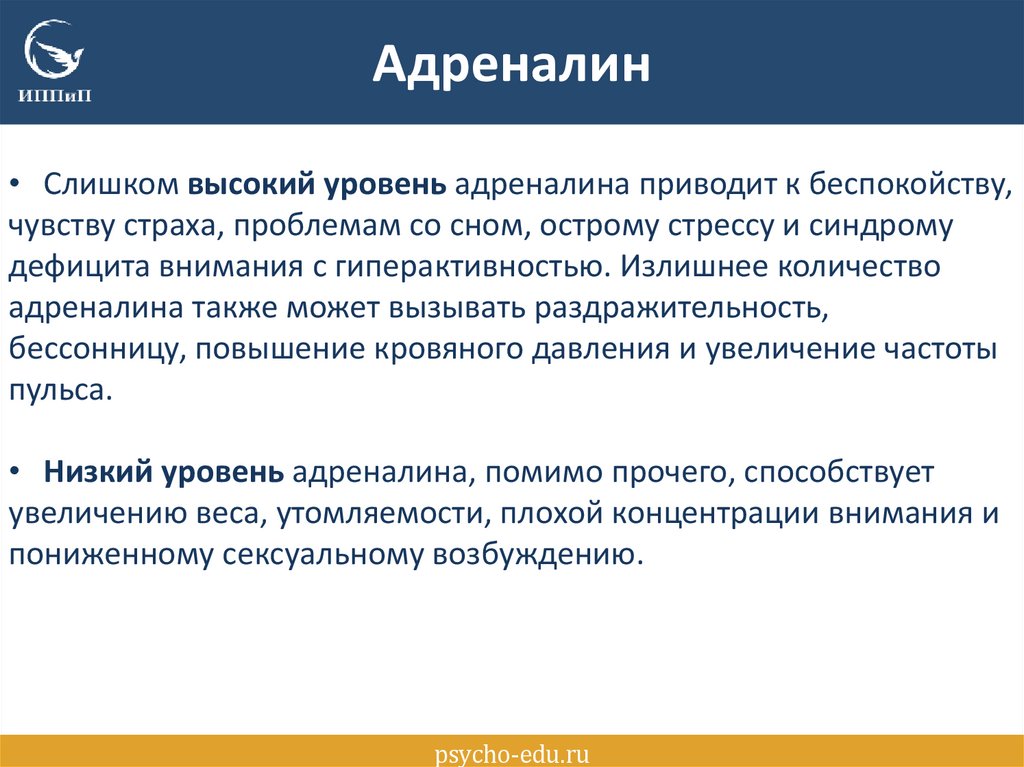 ИППиП

Адреналин

• Слишком высокий уровень адреналина приводит к беспокойству, чувству страха, проблемам со сном, острому стрессу и синдрому дефицита внимания с гиперактивностью. Излишнее количество адреналина также может вызывать раздражительность, бессонницу, повышение кровяного давления и увеличение частоты пульса.

• Низкий уровень адреналина, помимо прочего, способствует увеличению веса, утомляемости, плохой концентрации внимания и пониженному сексуальному возбуждению.

psycho-edu.ru